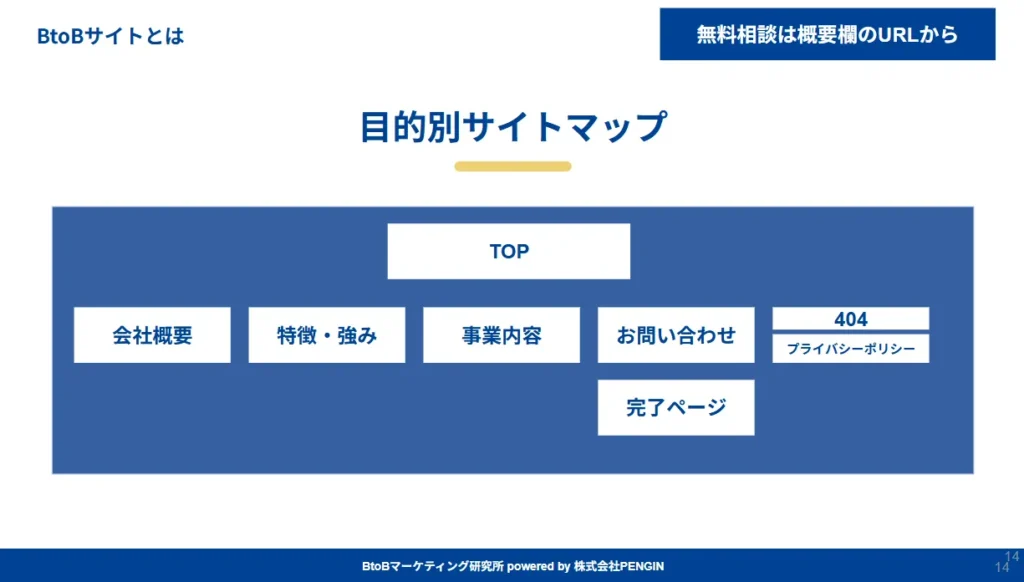 BtoBサイトとは

無料相談は概要欄のURLから

目的別サイトマップ

TOP

会社概要

特徴・強み

事業内容

お問い合わせ

404

プライバシーポリシー

完了ページ

BtoBマーケティング研究所 powered by 株式会社PENGIN

14
14